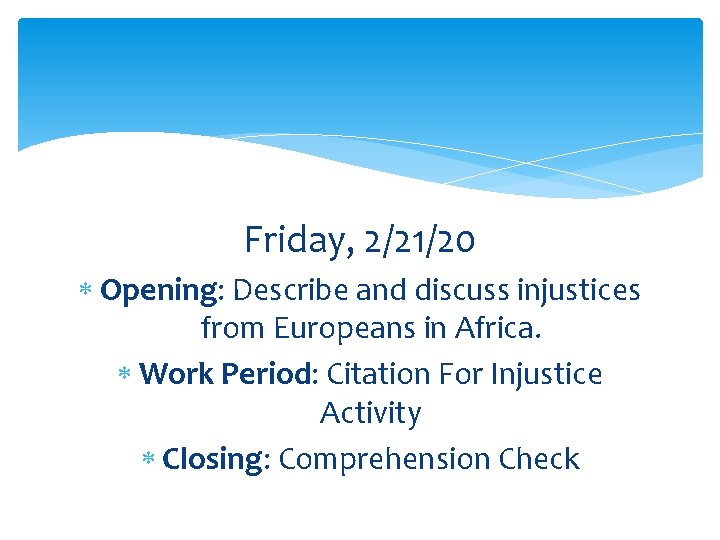 Friday, 2/21/20

* Opening: Describe and discuss injustices from Europeans in Africa.

* Work Period: Citation For Injustice Activity

* Closing: Comprehension Check